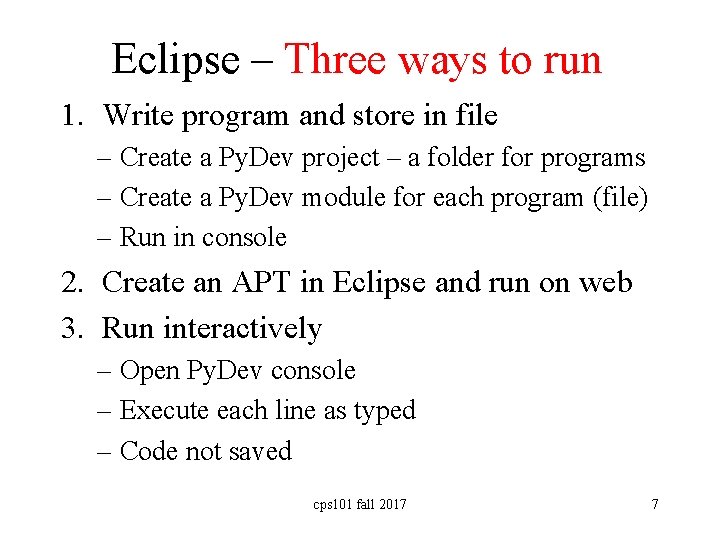 Eclipse – Three ways to run

1. Write program and store in file
– Create a PyDev project – a folder for programs
– Create a PyDev module for each program (file)
– Run in console
2. Create an APT in Eclipse and run on web
3. Run interactively
– Open PyDev console
– Execute each line as typed
– Code not saved

cps101 fall 2017

7